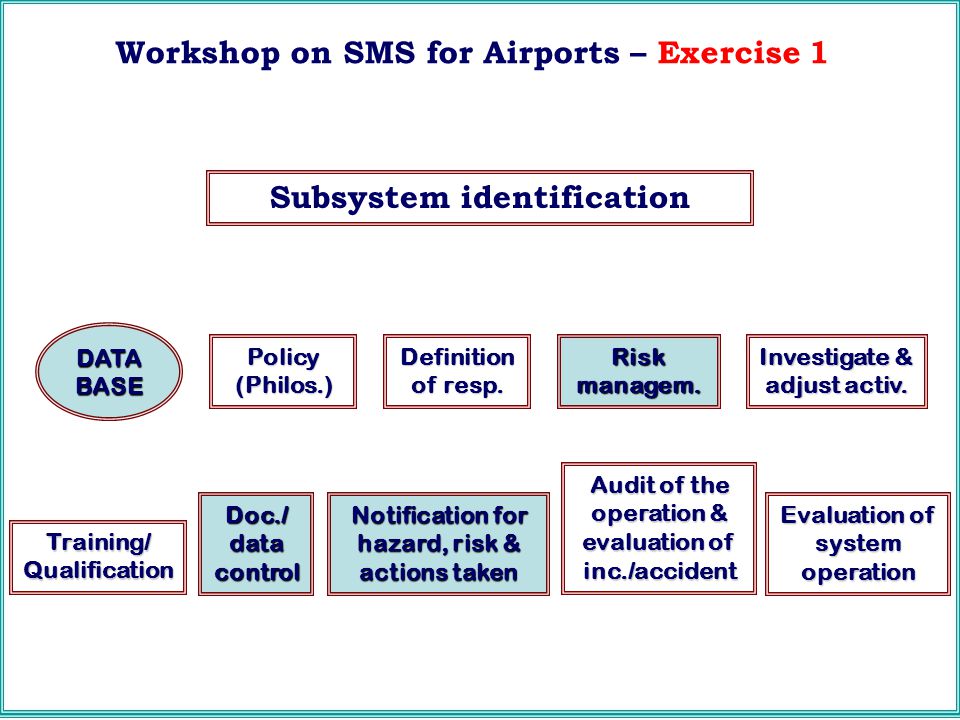 Workshop on SMS for Airports – Exercise 1

Subsystem identification

DATA BASE

Policy (Philos.)

Definition of resp.

Risk managem.

Investigate & adjust activ.

Training/ Qualification

Doc./ data control

Notification for hazard, risk & actions taken

Audit of the operation & evaluation of inc./accident

Evaluation of system operation